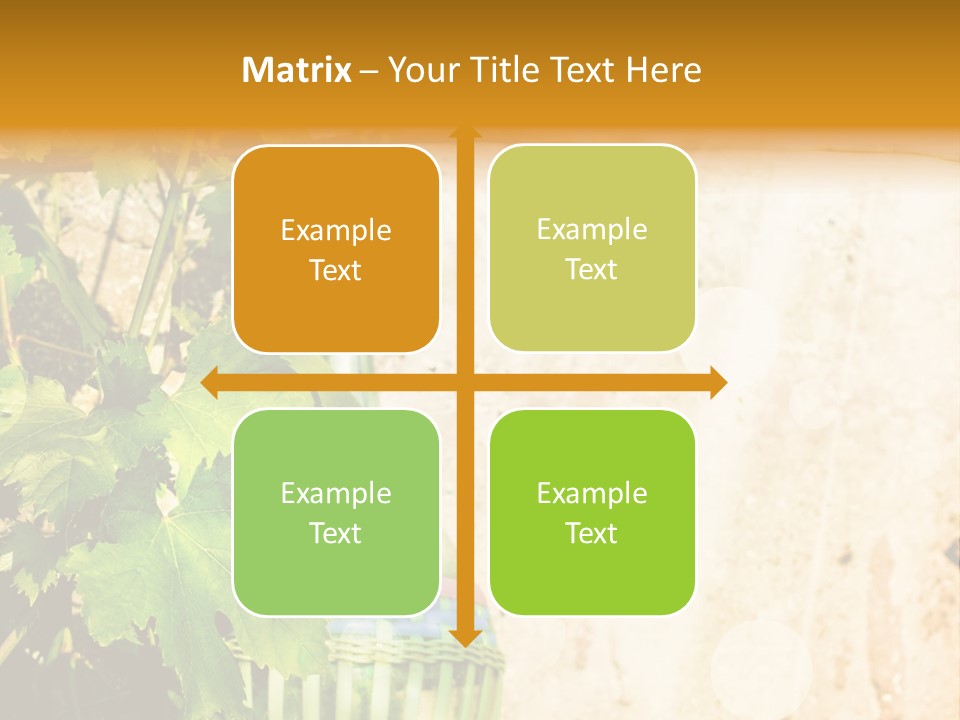 Matrix – Your Title Text Here

Example Text

Example Text

Example Text

Example Text